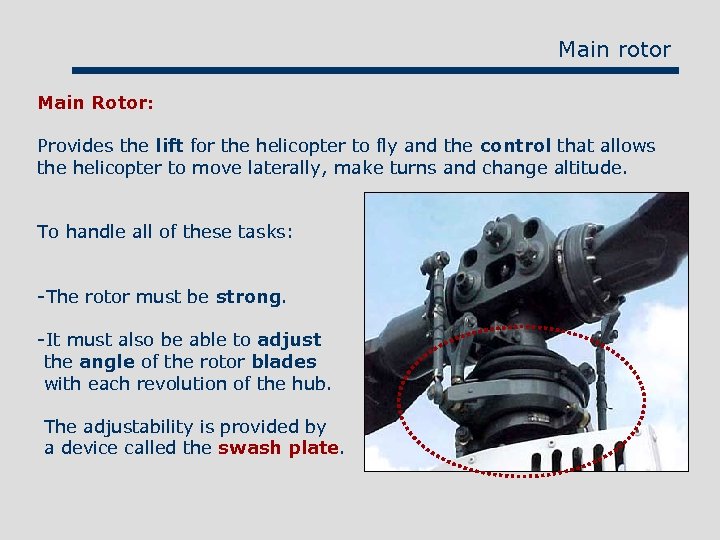 Main rotor

Main Rotor:

Provides the lift for the helicopter to fly and the control that allows the helicopter to move laterally, make turns and change altitude.

To handle all of these tasks:

-The rotor must be strong.

-It must also be able to adjust the angle of the rotor blades with each revolution of the hub.

The adjustability is provided by a device called the swash plate.